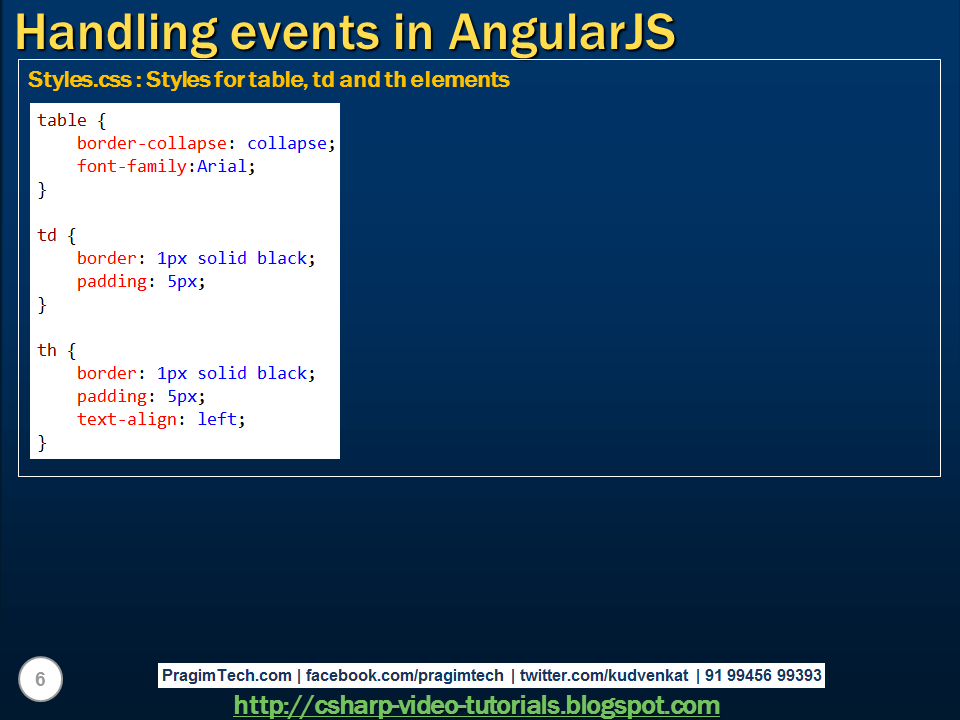 Handling events in AngularJS

Styles.css : Styles for table, td and th elements

table {
    border-collapse: collapse;
    font-family:Arial;
}

td {
    border: 1px solid black;
    padding: 5px;
}

th {
    border: 1px solid black;
    padding: 5px;
    text-align: left;
}

6

PragimTech.com | facebook.com/pragimtech | twitter.com/kudvenkat | 91 99456 99393

http://csharp-video-tutorials.blogspot.com